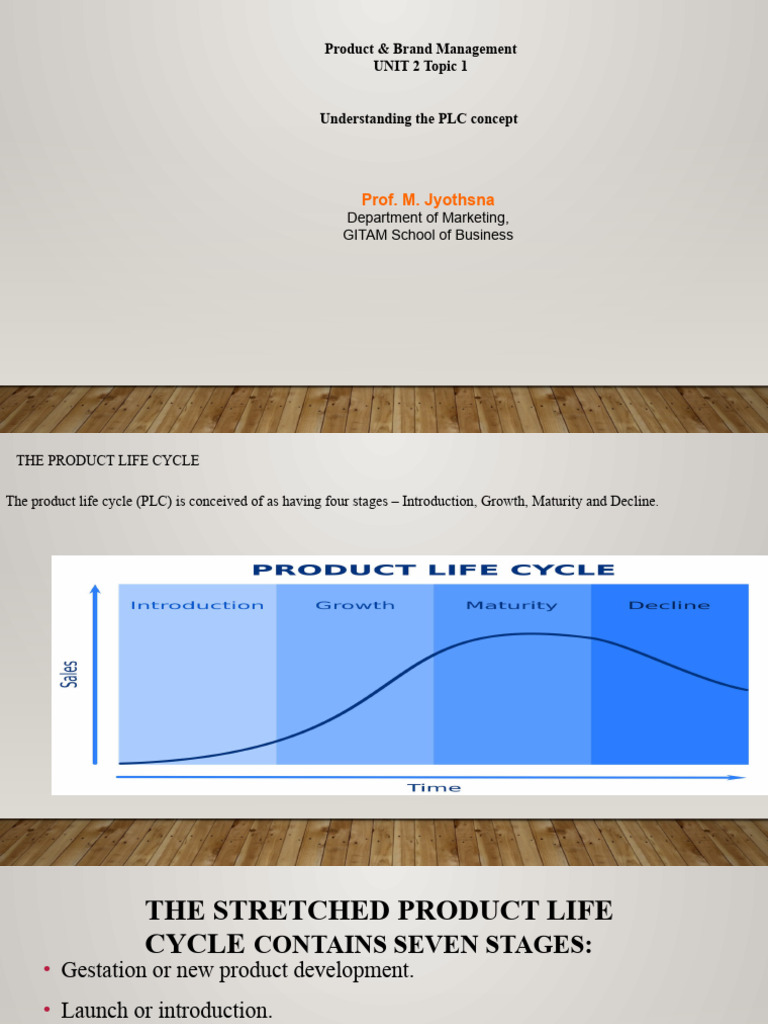 Product & Brand Management
UNIT 2 Topic 1

Understanding the PLC concept

Prof. M. Jyothsna
Department of Marketing,
GITAM School of Business

THE PRODUCT LIFE CYCLE

The product life cycle (PLC) is conceived of as having four stages – Introduction, Growth, Maturity and Decline.

PRODUCT LIFE CYCLE

Introduction
Growth
Maturity
Decline

Sales

Time

THE STRETCHED PRODUCT LIFE CYCLE CONTAINS SEVEN STAGES:

• Gestation or new product development.
• Launch or introduction.